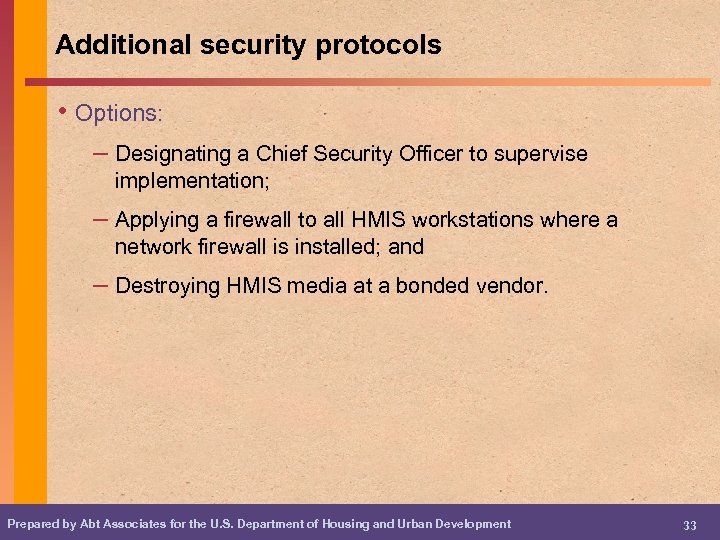 Additional security protocols

• Options:

– Designating a Chief Security Officer to supervise implementation;

– Applying a firewall to all HMIS workstations where a network firewall is installed; and

– Destroying HMIS media at a bonded vendor.

Prepared by Abt Associates for the U.S. Department of Housing and Urban Development

33